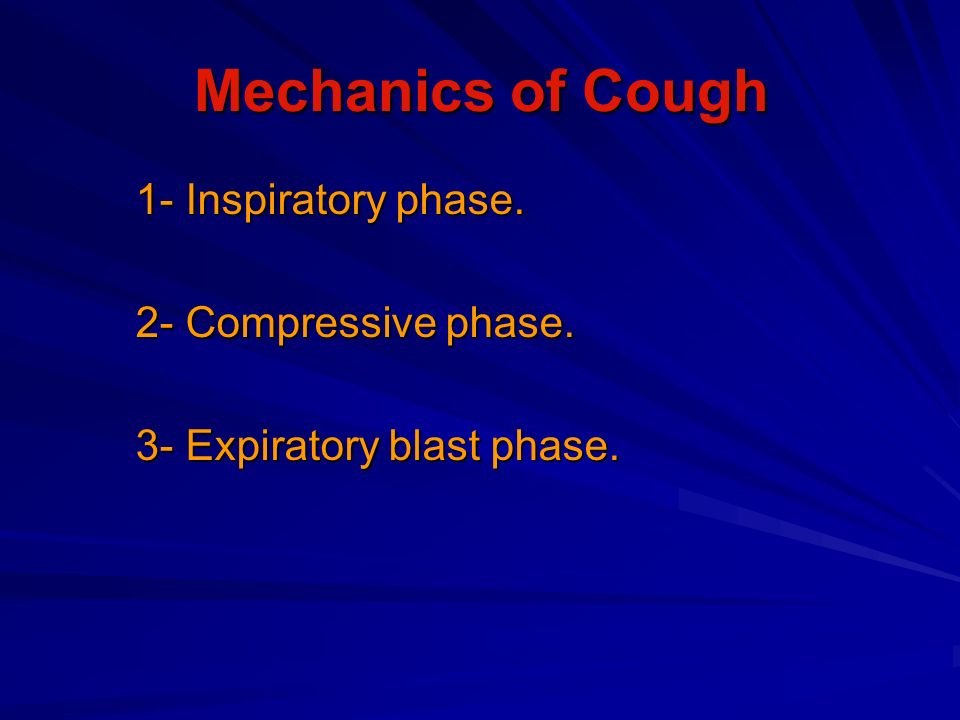 Mechanics of Cough

1- Inspiratory phase.

2- Compressive phase.

3- Expiratory blast phase.